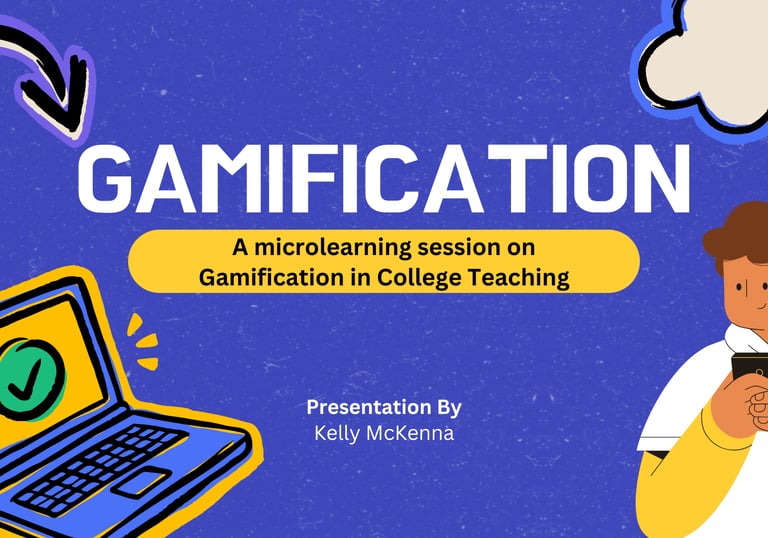 GAMIFICATION

A microlearning session on Gamification in College Teaching

Presentation By
Kelly McKenna